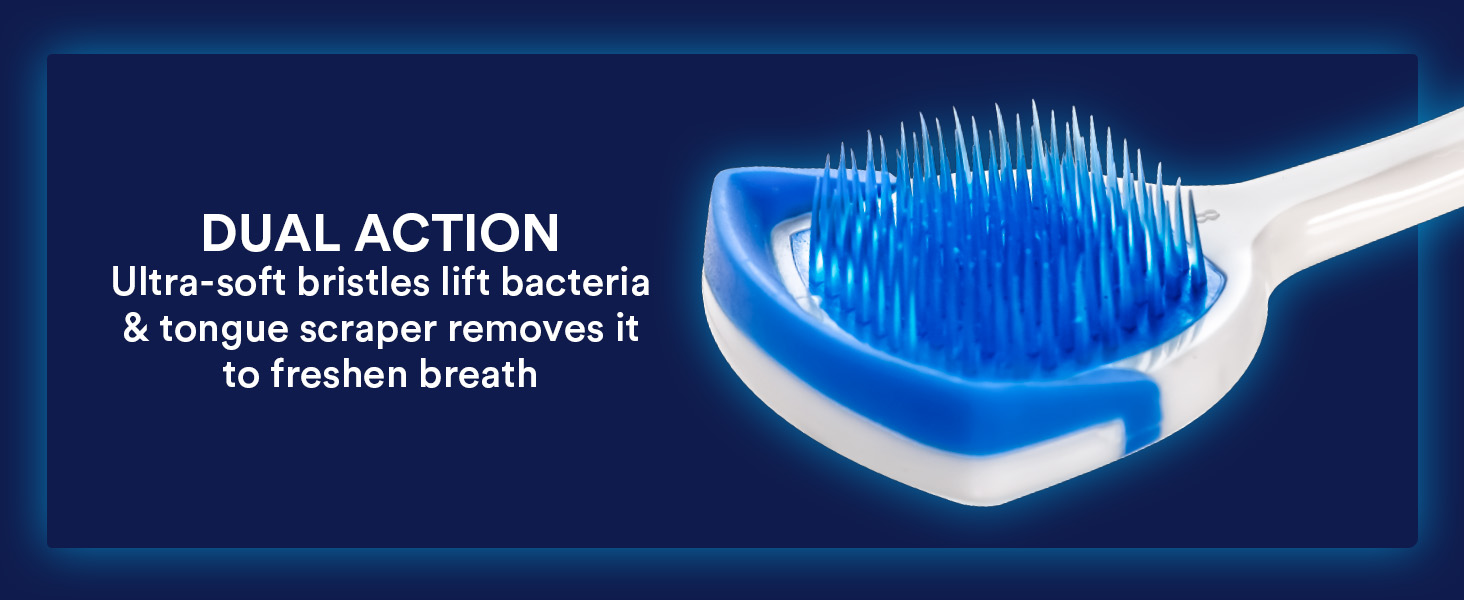 DUAL ACTION
Ultra-soft bristles lift bacteria & tongue scraper removes it to freshen breath